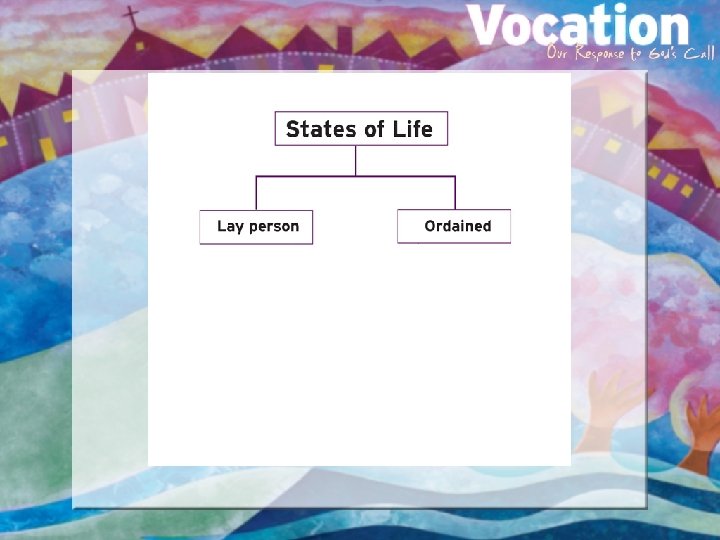 Vocation
Our Response to God's Call

States of Life

Lay person

Ordained